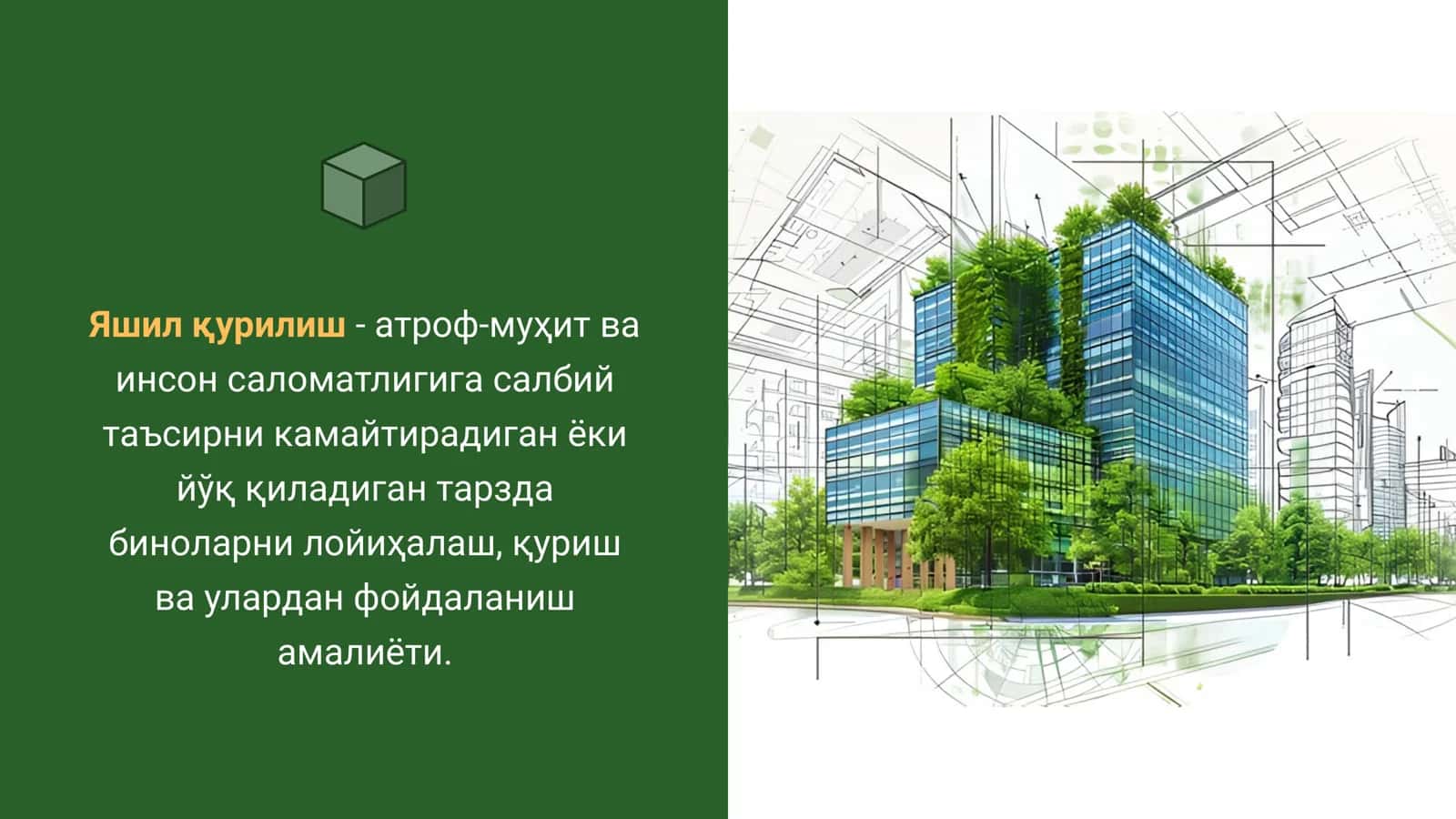 Яшил қурилиш - атроф-муҳит ва инсон саломатлигига салбий таъсирни камайтирадиган ёки йўқ қиладиган тарзда биноларни лойиҳалаш, қуриш ва улардан фойдаланиш амалиёти.